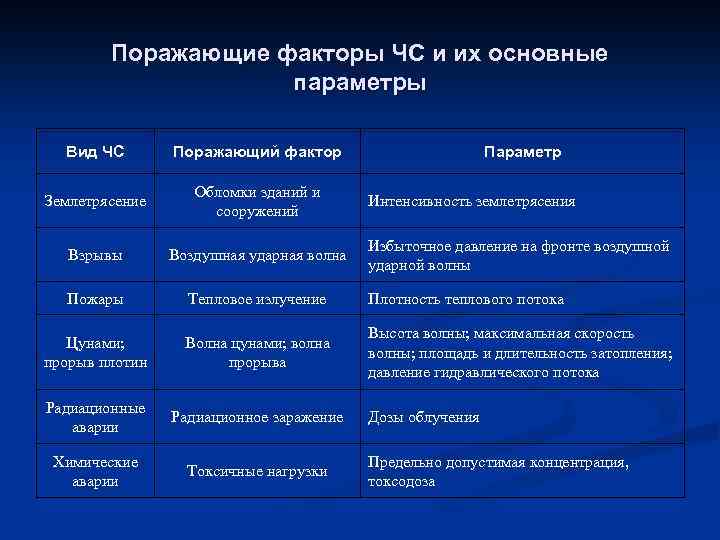 Поражающие факторы ЧС и их основные параметры

| Вид ЧС | Поражающий фактор | Параметр |
|---|---|---|
| Землетрясение | Обломки зданий и сооружений | Интенсивность землетрясения |
| Взрывы | Воздушная ударная волна | Избыточное давление на фронте воздушной ударной волны |
| Пожары | Тепловое излучение | Плотность теплового потока |
| Цунами; прорыв плотин | Волна цунами; волна прорыва | Высота волны; максимальная скорость волны; площадь и длительность затопления; давление гидравлического потока |
| Радиационные аварии | Радиационное заражение | Дозы облучения |
| Химические аварии | Токсичные нагрузки | Предельно допустимая концентрация, токсодоза |